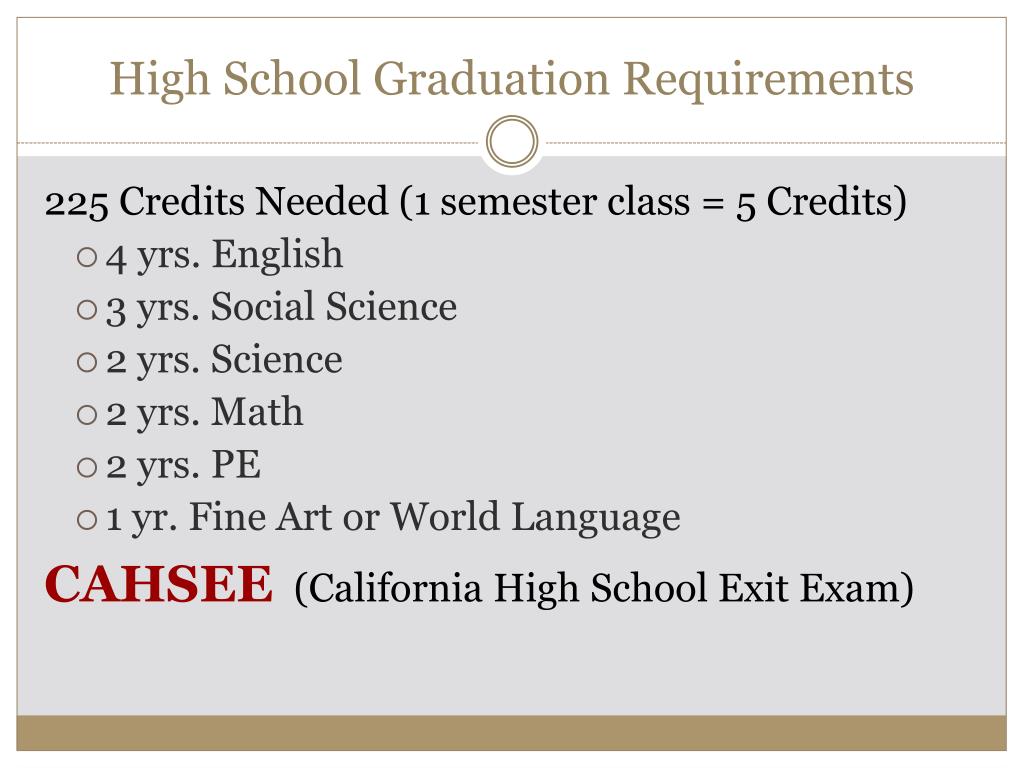 High School Graduation Requirements

225 Credits Needed (1 semester class = 5 Credits)

○ 4 yrs. English
○ 3 yrs. Social Science
○ 2 yrs. Science
○ 2 yrs. Math
○ 2 yrs. PE
○ 1 yr. Fine Art or World Language

CAHSEE (California High School Exit Exam)